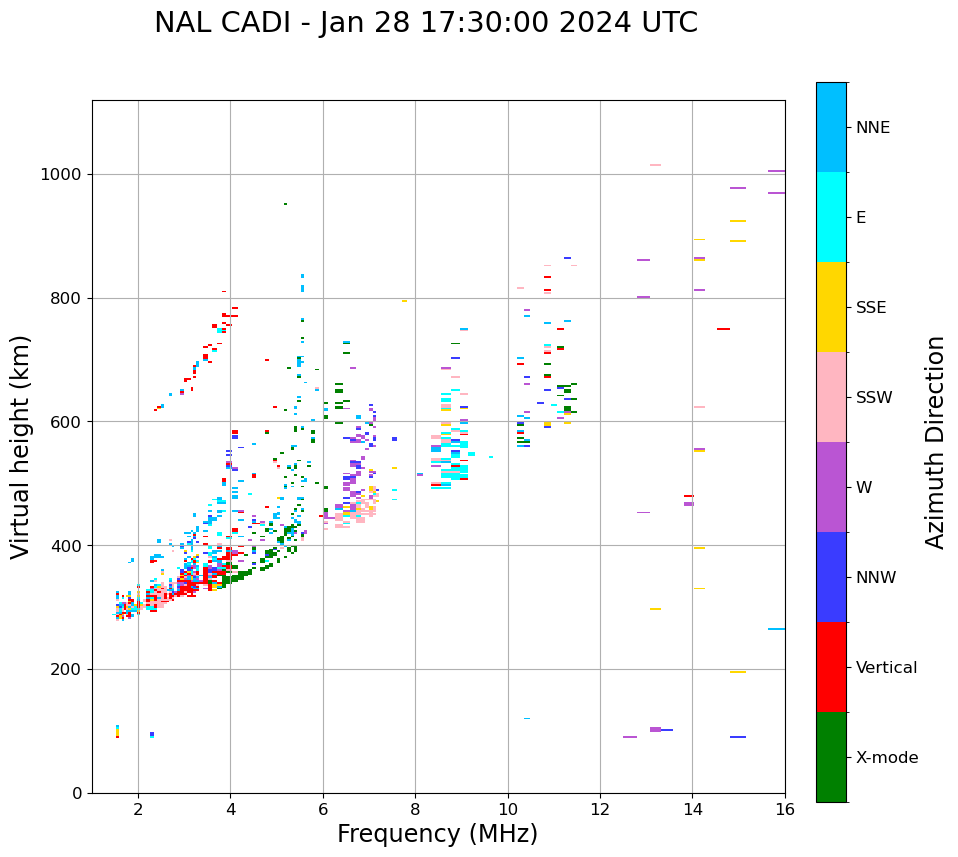 NAL CADI - Jan 28 17:30:00 2024 UTC

Virtual height (km)

1000
800
600
400
200
0

2
4
6
8
10
12
14
16

Frequency (MHz)

NNE
E
SSE
SSW
W
NNW
Vertical
X-mode

Azimuth Direction